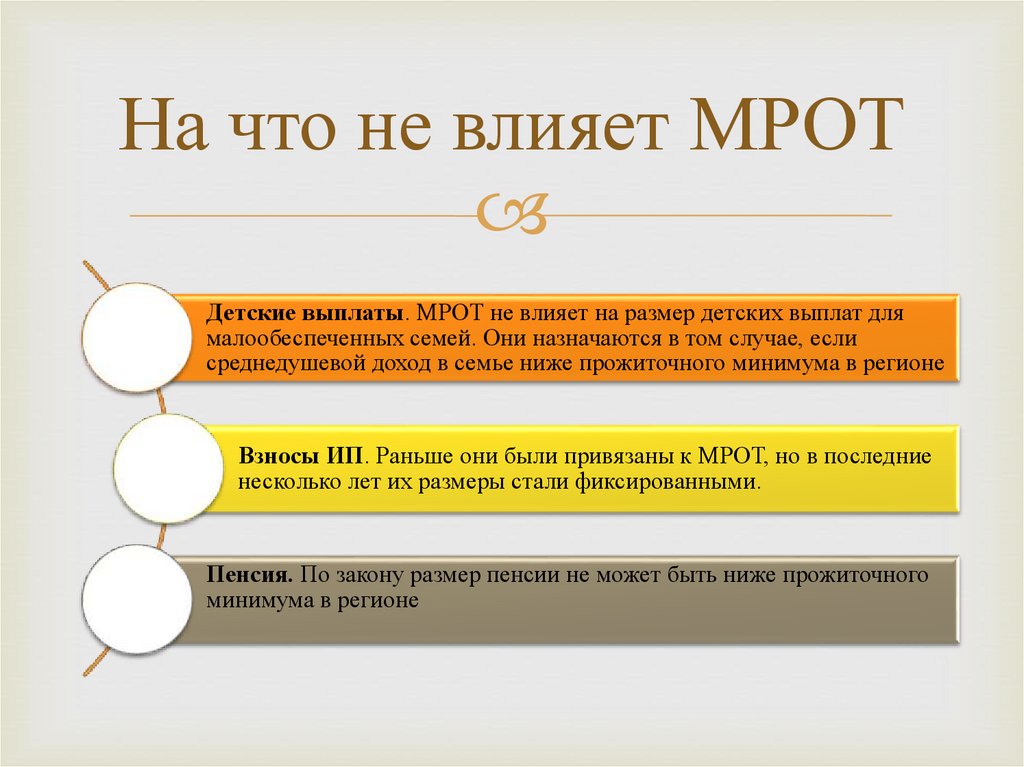 На что не влияет МРОТ

Детские выплаты. МРОТ не влияет на размер детских выплат для малообеспеченных семей. Они назначаются в том случае, если среднедушевой доход в семье ниже прожиточного минимума в регионе

Взносы ИП. Раньше они были привязаны к МРОТ, но в последние несколько лет их размеры стали фиксированными.

Пенсия. По закону размер пенсии не может быть ниже прожиточного минимума в регионе